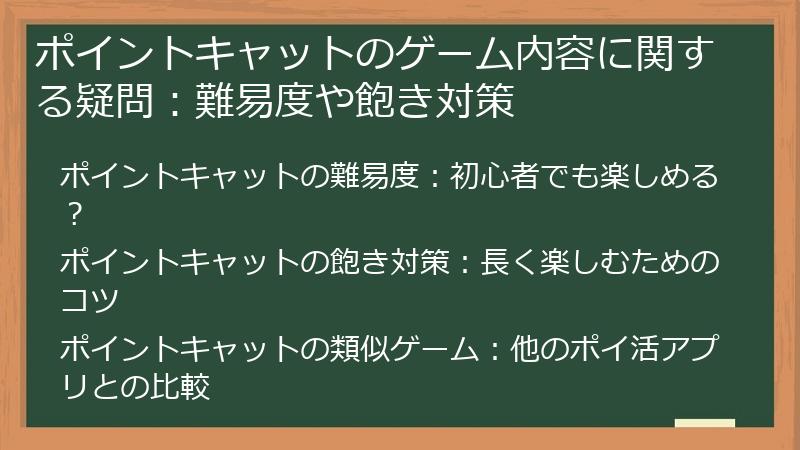 ポイントキャットのゲーム内容に関する疑問：難易度や飽き対策

ポイントキャットの難易度：初心者でも楽しめる？

ポイントキャットの飽き対策：長く楽しむためのコツ

ポイントキャットの類似ゲーム：他のポイ活アプリとの比較